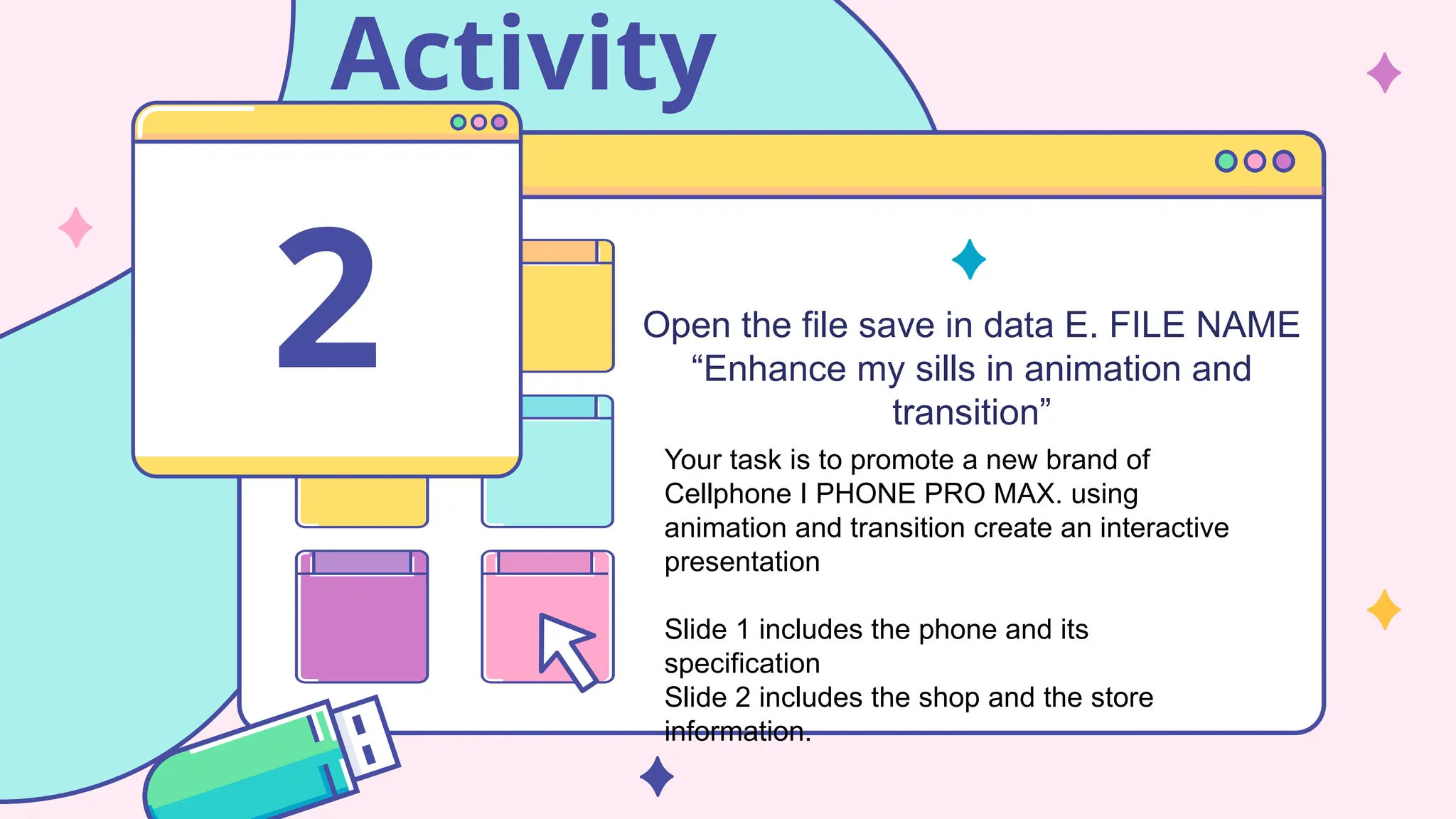 Activity

2

Open the file save in data E. FILE NAME “Enhance my sills in animation and transition”

Your task is to promote a new brand of Cellphone I PHONE PRO MAX. using animation and transition create an interactive presentation

Slide 1 includes the phone and its specification
Slide 2 includes the shop and the store information.